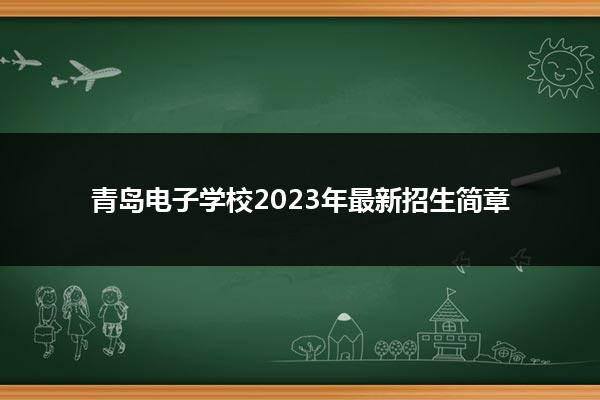 青岛电子学校2023年最新招生简章